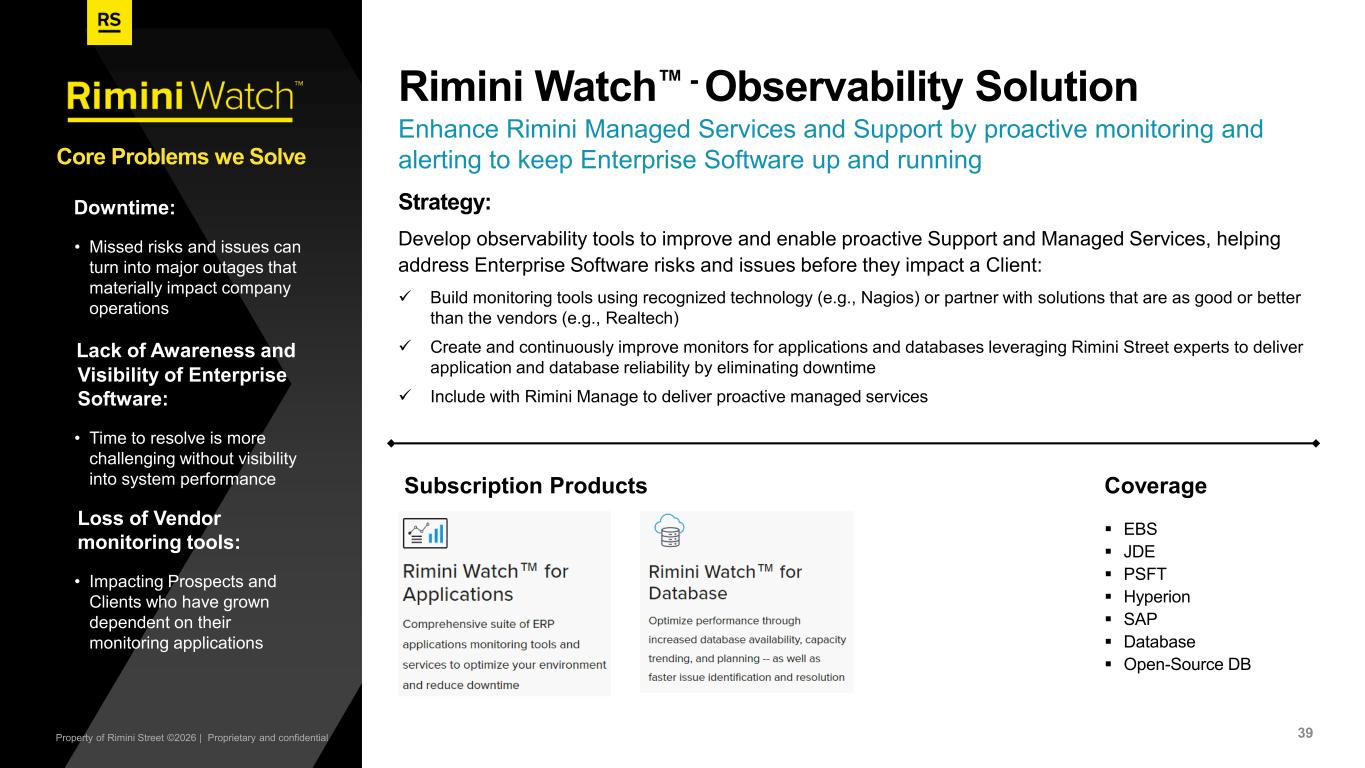 RS

Rimini Watch™

Core Problems we Solve

Downtime:

• Missed risks and issues can turn into major outages that materially impact company operations

Lack of Awareness and Visibility of Enterprise Software:

• Time to resolve is more challenging without visibility into system performance

Loss of Vendor monitoring tools:

• Impacting Prospects and Clients who have grown dependent on their monitoring applications

Property of Rimini Street ©2026 | Proprietary and confidential

Rimini Watch™ - Observability Solution

Enhance Rimini Managed Services and Support by proactive monitoring and alerting to keep Enterprise Software up and running

Strategy:

Develop observability tools to improve and enable proactive Support and Managed Services, helping address Enterprise Software risks and issues before they impact a Client:

✓ Build monitoring tools using recognized technology (e.g., Nagios) or partner with solutions that are as good or better than the vendors (e.g., Realtech)

✓ Create and continuously improve monitors for applications and databases leveraging Rimini Street experts to deliver application and database reliability by eliminating downtime

✓ Include with Rimini Manage to deliver proactive managed services

Subscription Products

Rimini Watch™ for Applications

Comprehensive suite of ERP applications monitoring tools and services to optimize your environment and reduce downtime

Rimini Watch™ for Database

Optimize performance through increased database availability, capacity trending, and planning -- as well as faster issue identification and resolution

Coverage

▪ EBS
▪ JDE
▪ PSFT
▪ Hyperion
▪ SAP
▪ Database
▪ Open-Source DB

39